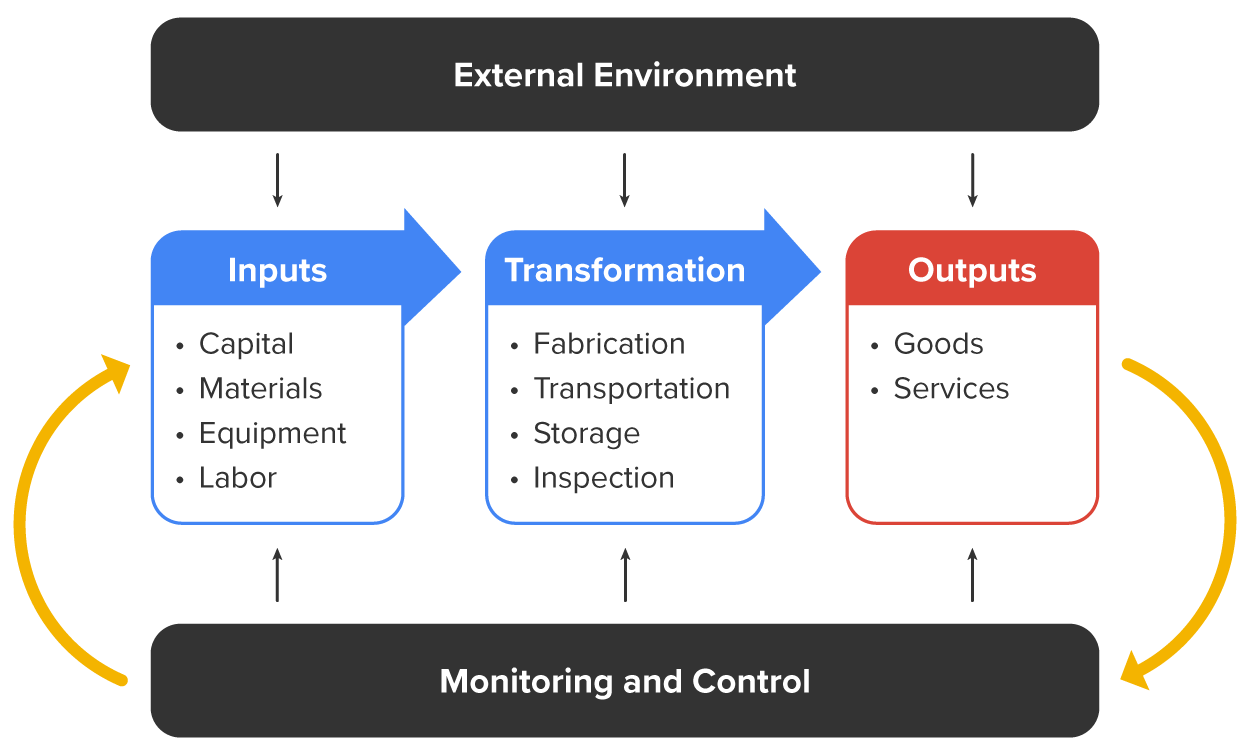 External Environment

Inputs
• Capital
• Materials
• Equipment
• Labor

Transformation
• Fabrication
• Transportation
• Storage
• Inspection

Outputs
• Goods
• Services

Monitoring and Control